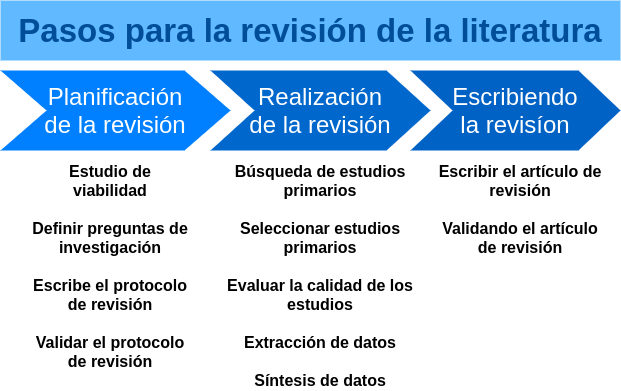 Pasos para la revisión de la literatura

Planificación de la revisión

Estudio de viabilidad

Definir preguntas de investigación

Escribe el protocolo de revisión

Validar el protocolo de revisión

Realización de la revisión

Búsqueda de estudios primarios

Seleccionar estudios primarios

Evaluar la calidad de los estudios

Extracción de datos

Síntesis de datos

Escribiendo la revisíon

Escribir el artículo de revisión

Validando el artículo de revisión